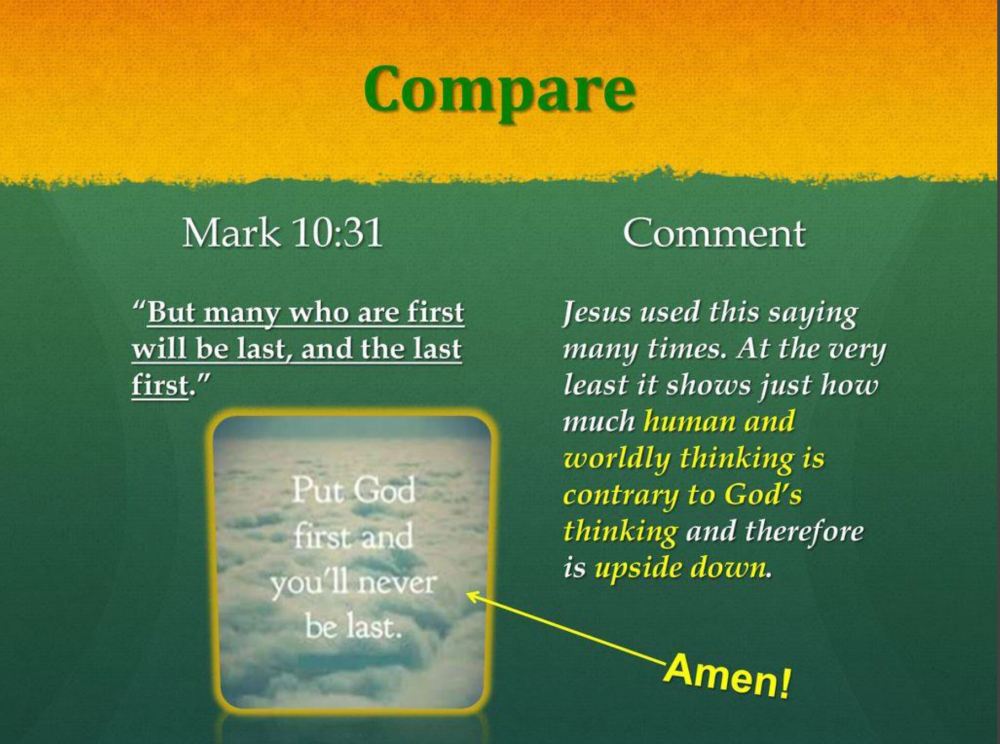 Compare

Mark 10:31

“But many who are first will be last, and the last first.”

Put God first and you'll never be last.

Comment

Jesus used this saying many times. At the very least it shows just how much human and worldly thinking is contrary to God’s thinking and therefore is upside down.

Amen!